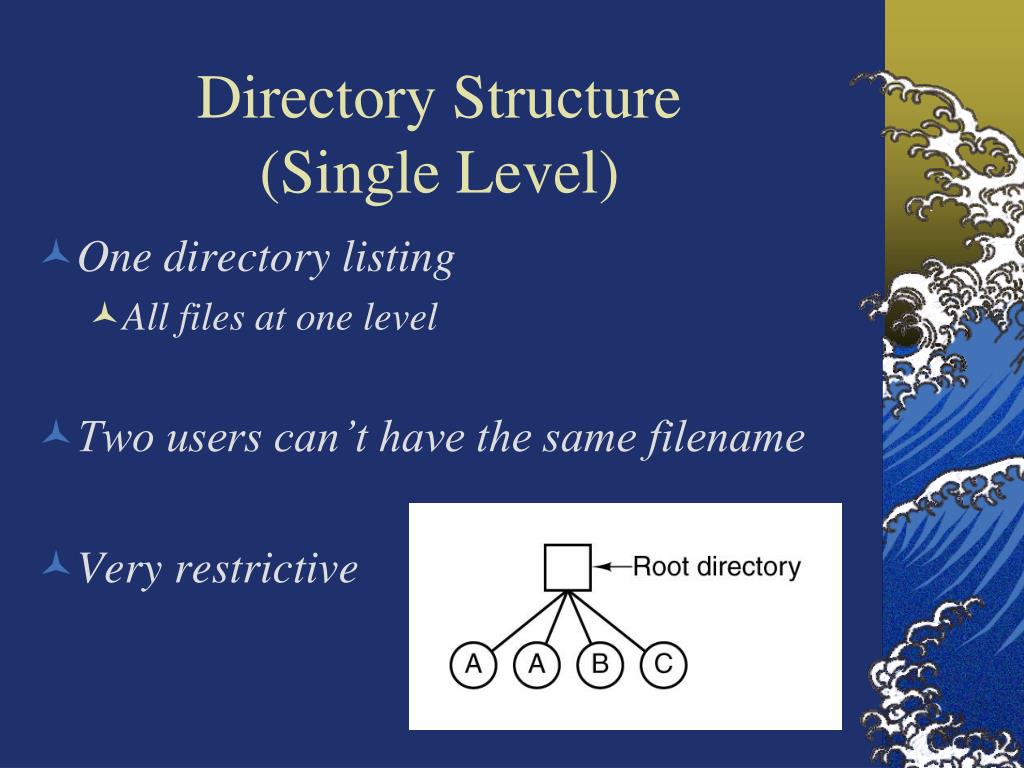 Directory Structure
(Single Level)

One directory listing

All files at one level

Two users can’t have the same filename

Very restrictive

Root directory

A A B C